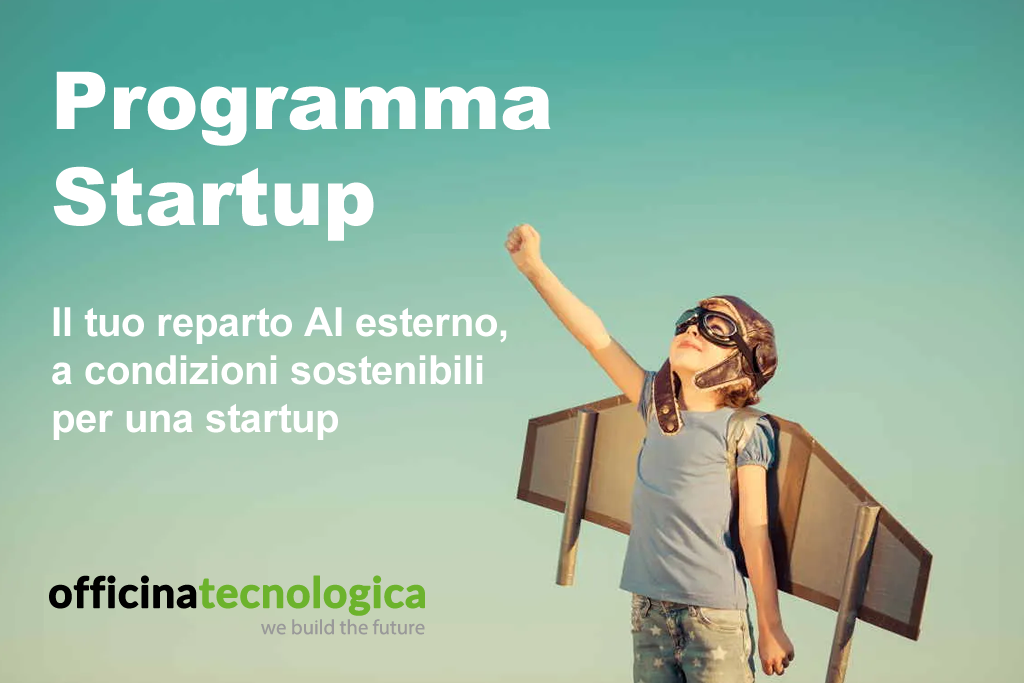 Programma Startup

Il tuo reparto AI esterno, a condizioni sostenibili per una startup

officinatecnologica
we build the future